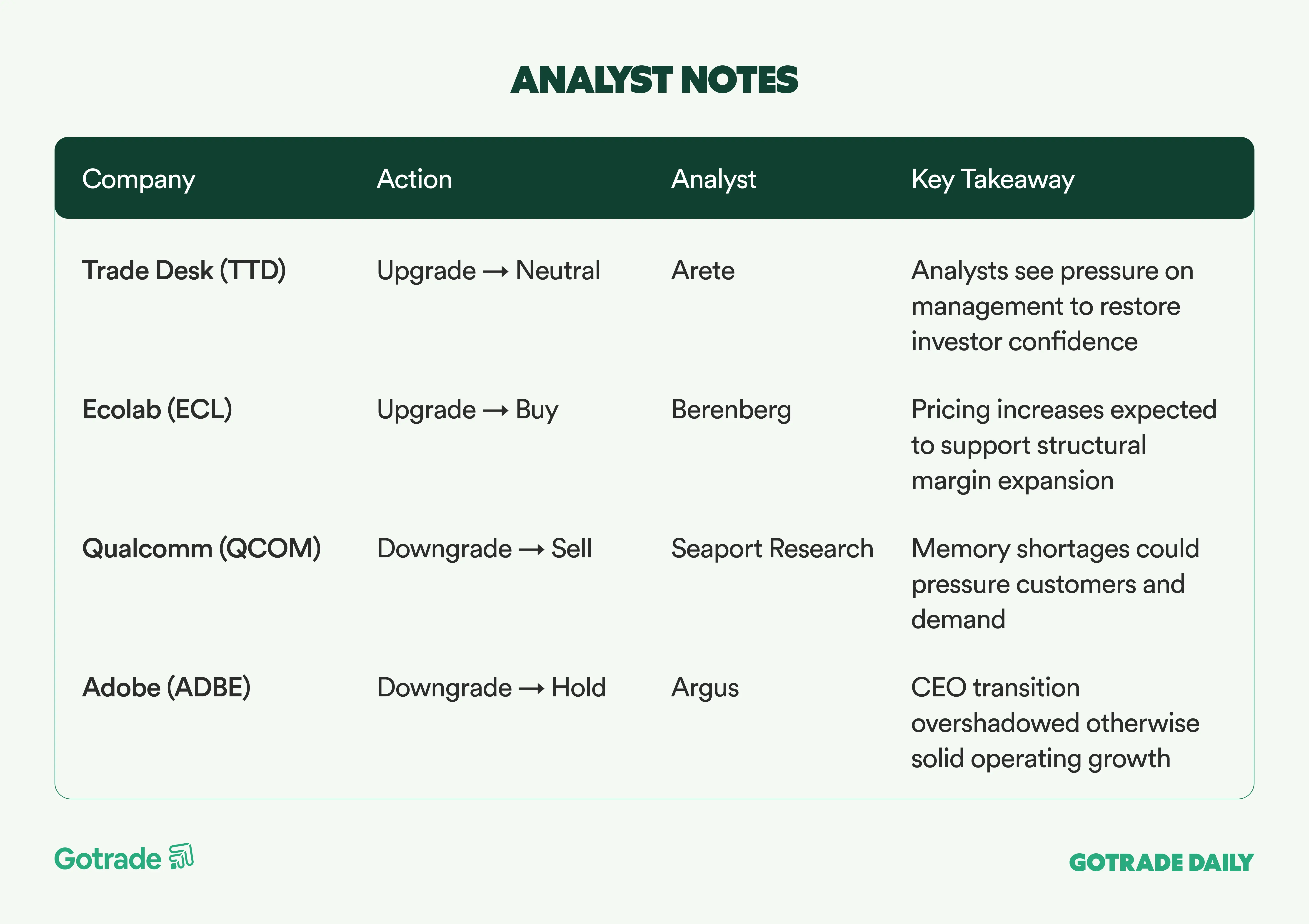 ANALYST NOTES

| Company | Action | Analyst | Key Takeaway |
|---|---|---|---|
| Trade Desk (TTD) | Upgrade → Neutral | Arete | Analysts see pressure on management to restore investor confidence |
| Ecolab (ECL) | Upgrade → Buy | Berenberg | Pricing increases expected to support structural margin expansion |
| Qualcomm (QCOM) | Downgrade → Sell | Seaport Research | Memory shortages could pressure customers and demand |
| Adobe (ADBE) | Downgrade → Hold | Argus | CEO transition overshadowed otherwise solid operating growth |

Gotrade

GOTRADE DAILY